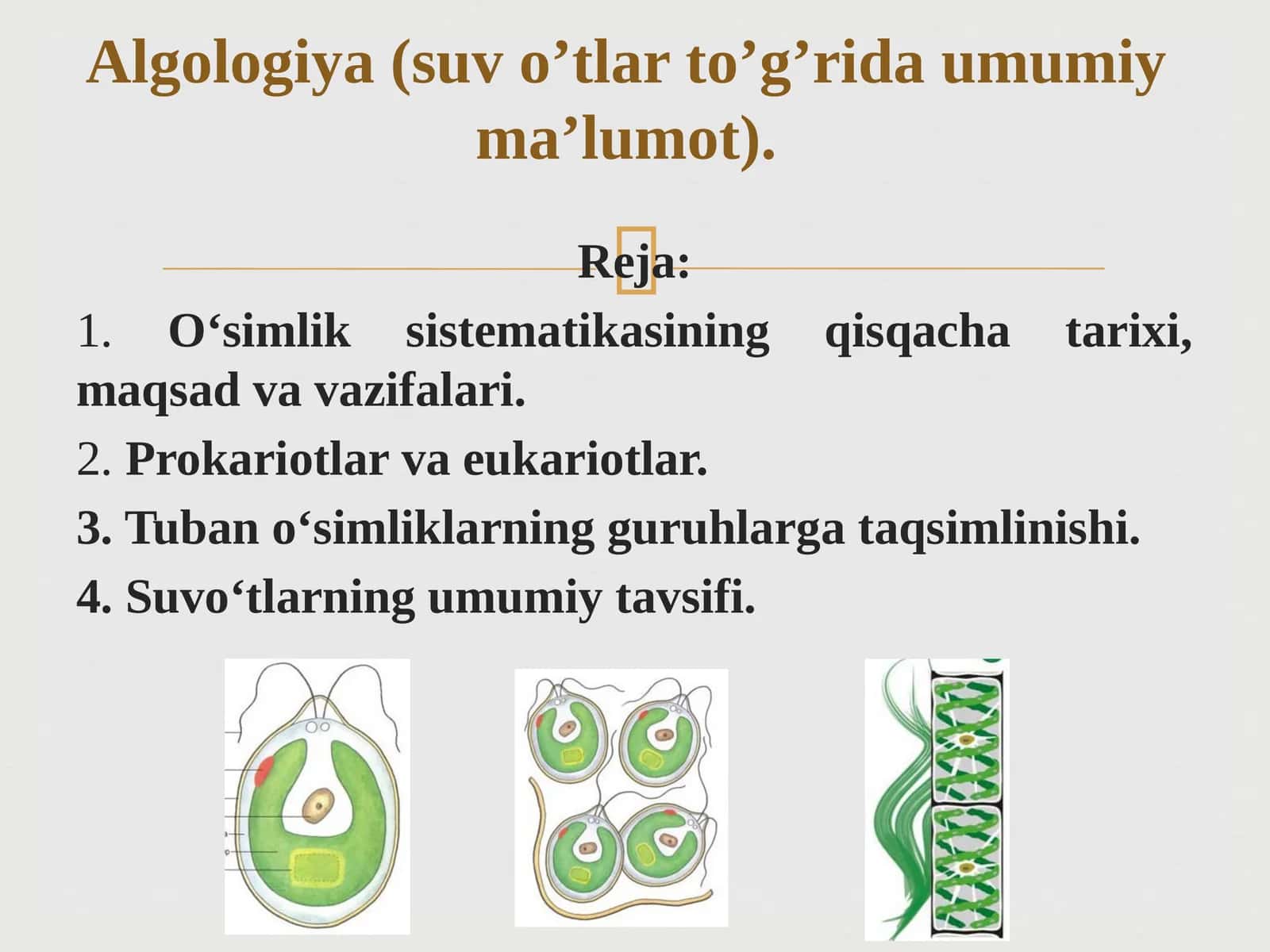 Algologiya (suv o’tlar to’g’rida umumiy ma’lumot).

Reja:

1. O‘simlik sistematikasining qisqacha tarixi, maqsad va vazifalari.

2. Prokariotlar va eukariotlar.

3. Tuban o‘simliklarning guruhlarga taqsimlinishi.

4. Suvo‘tlarning umumiy tavsifi.